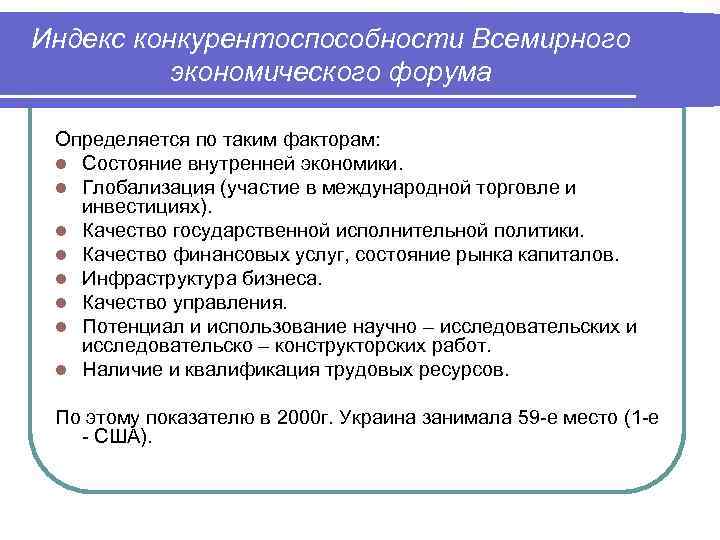 Индекс конкурентоспособности Всемирного экономического форума

Определяется по таким факторам:
- Состояние внутренней экономики.
- Глобализация (участие в международной торговле и инвестициях).
- Качество государственной исполнительной политики.
- Качество финансовых услуг, состояние рынка капиталов.
- Инфраструктура бизнеса.
- Качество управления.
- Потенциал и использование научно – исследовательских и исследовательско – конструкторских работ.
- Наличие и квалификация трудовых ресурсов.

По этому показателю в 2000г. Украина занимала 59-е место (1-е - США).